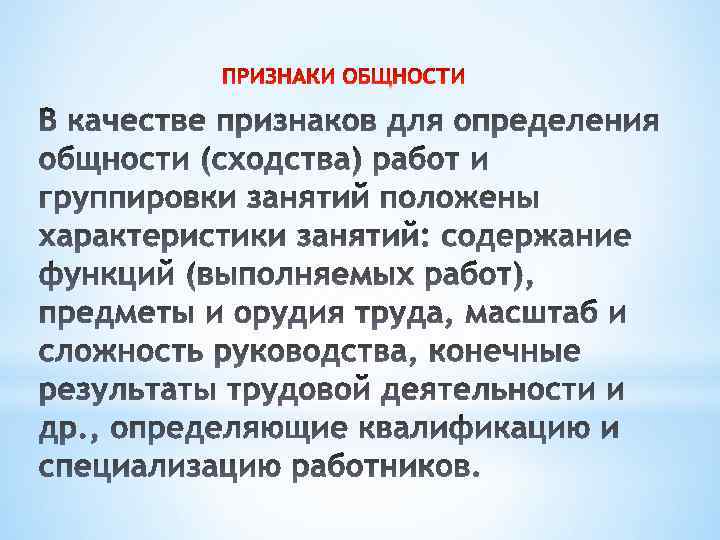 ПРИЗНАКИ ОБЩНОСТИ

В качестве признаков для определения общности (сходства) работ и группировки занятий положены характеристики занятий: содержание функций (выполняемых работ), предметы и орудия труда, масштаб и сложность руководства, конечные результаты трудовой деятельности и др., определяющие квалификацию и специализацию работников.